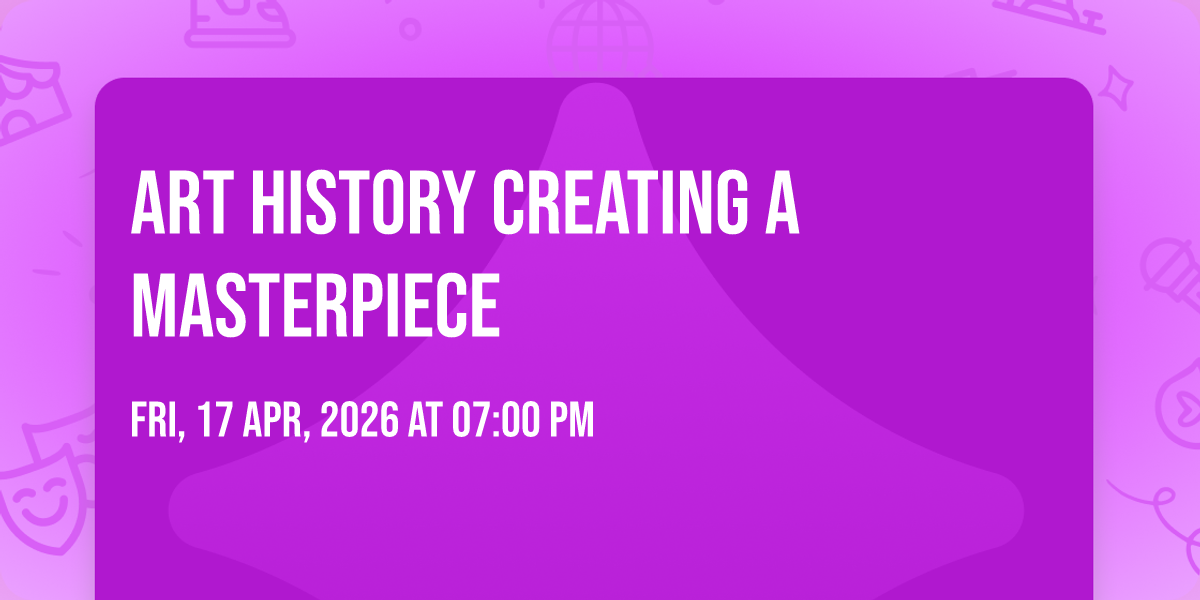 ART HISTORY CREATING A MASTERPIECE

FRI, 17 APR, 2026 AT 07:00 PM